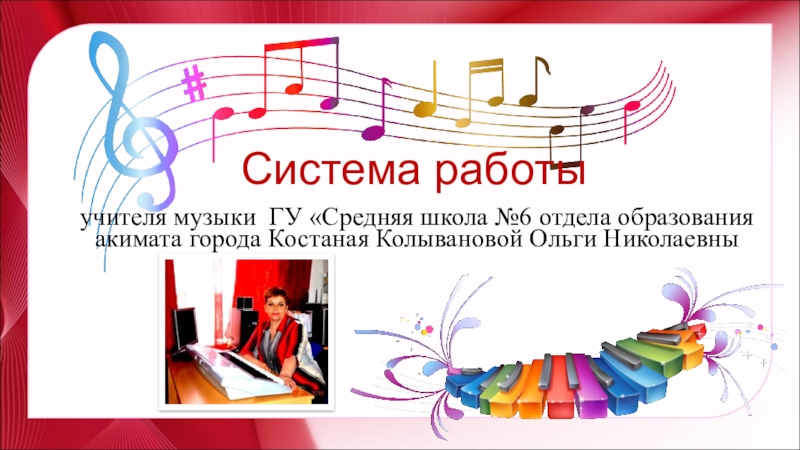 Система работы

учителя музыки ГУ «Средняя школа №6 отдела образования акимата города Костаная Колывановой Ольги Николаевны